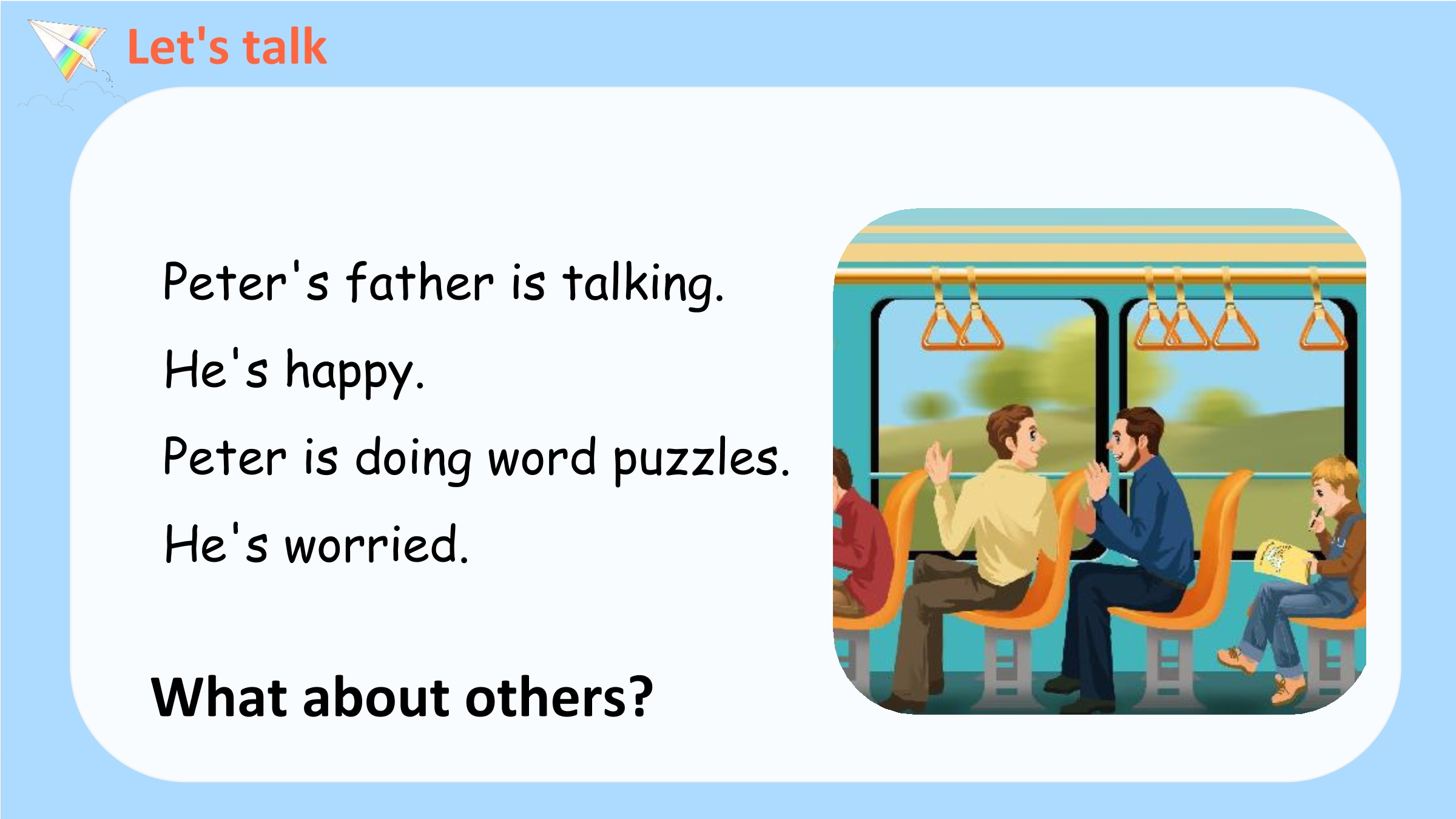 Let's talk

Peter's father is talking.

He's happy.

Peter is doing word puzzles.

He's worried.

What about others?